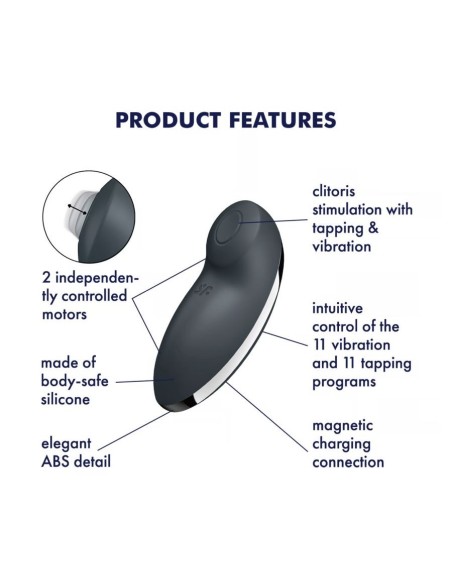 PRODUCT FEATURES

2 independently controlled motors

made of body-safe silicone

elegant ABS detail

clitoris stimulation with tapping & vibration

intuitive control of the 11 vibration and 11 tapping programs

magnetic charging connection